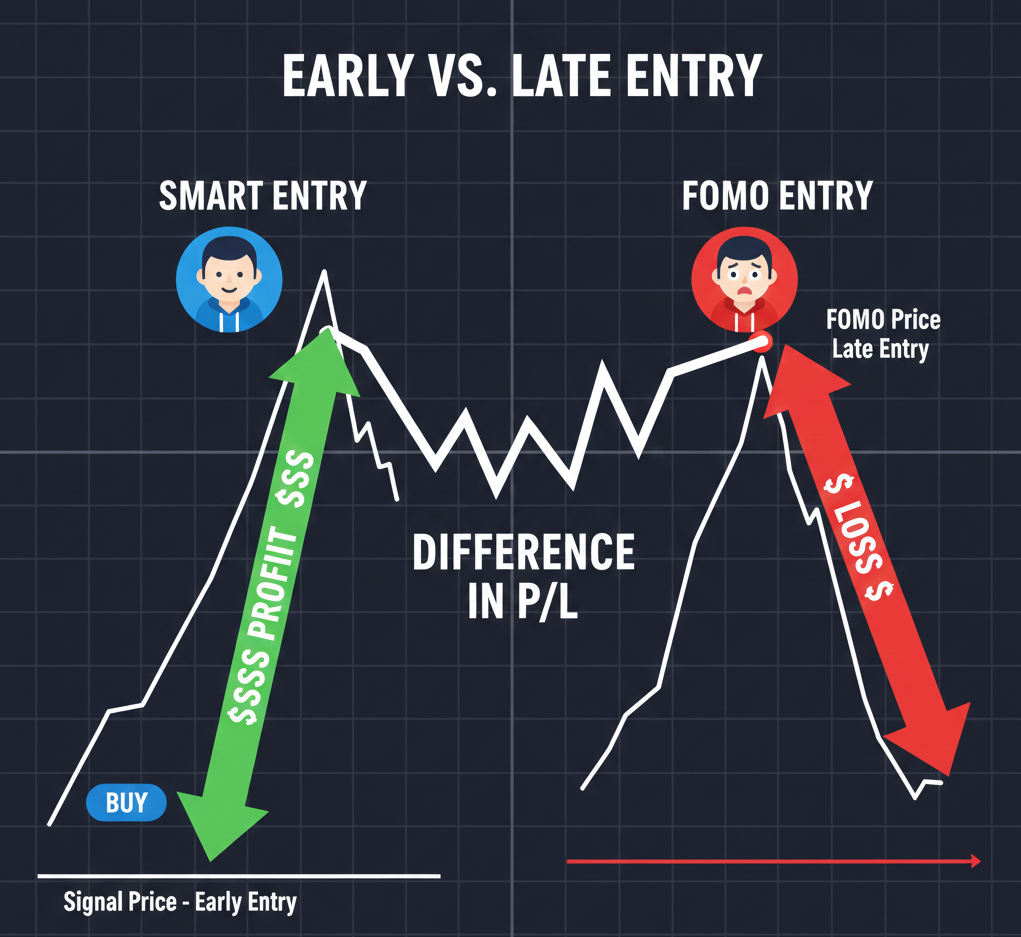 EARLY VS. LATE ENTRY

SMART ENTRY

FOMO ENTRY

FOMO Price
Late Entry

$SSS PROFIIT $SS

DIFFERENCE
IN P/L

$ LOSS $

BUY

Signal Price - Early Entry